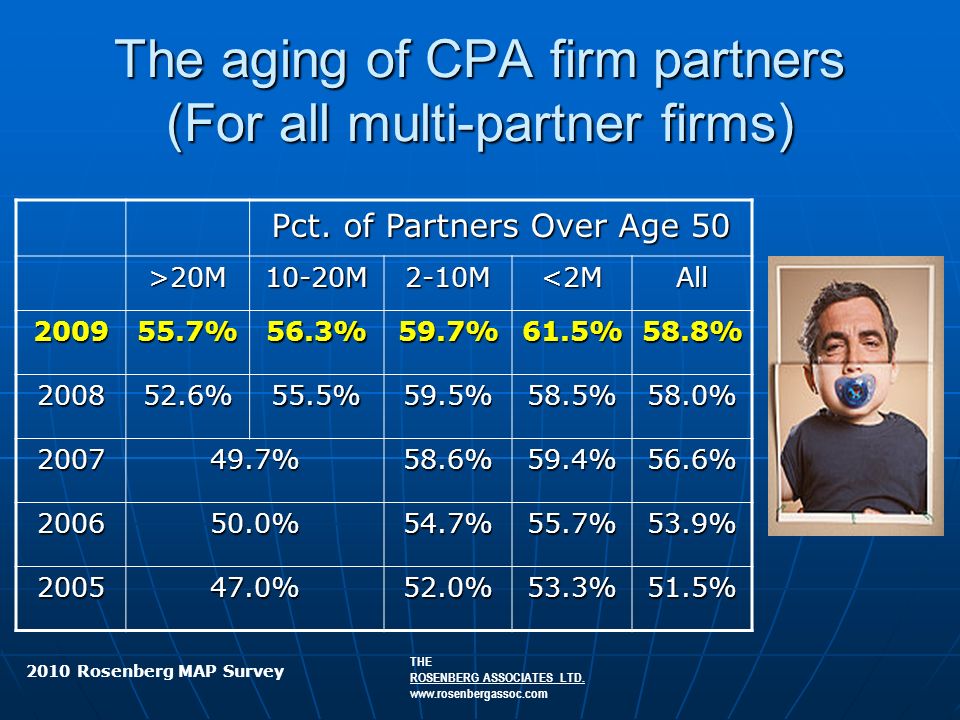 The aging of CPA firm partners
(For all multi-partner firms)

| | Pct. of Partners Over Age 50 | | | | |
|---|---|---|---|---|---|
| | >20M | 10-20M | 2-10M | <2M | All |
| 2009 | 55.7% | 56.3% | 59.7% | 61.5% | 58.8% |
| 2008 | 52.6% | 55.5% | 59.5% | 58.5% | 58.0% |
| 2007 | 49.7% | | 58.6% | 59.4% | 56.6% |
| 2006 | 50.0% | | 54.7% | 55.7% | 53.9% |
| 2005 | 47.0% | | 52.0% | 53.3% | 51.5% |

2010 Rosenberg MAP Survey

THE
ROSENBERG ASSOCIATES LTD.
www.rosenbergassoc.com